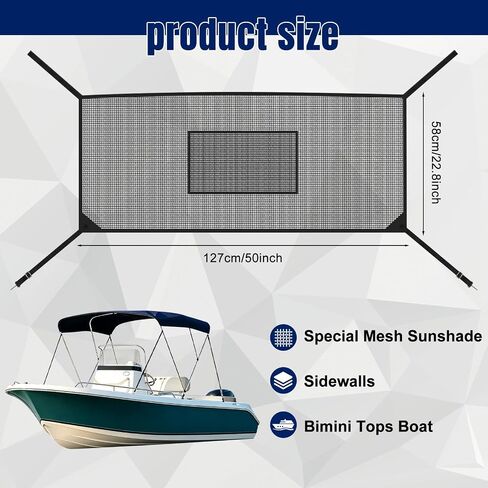 product size

58cm/22.8inch

127cm/50inch

Special Mesh Sunshade

Sidewalls

Bimini Tops Boat